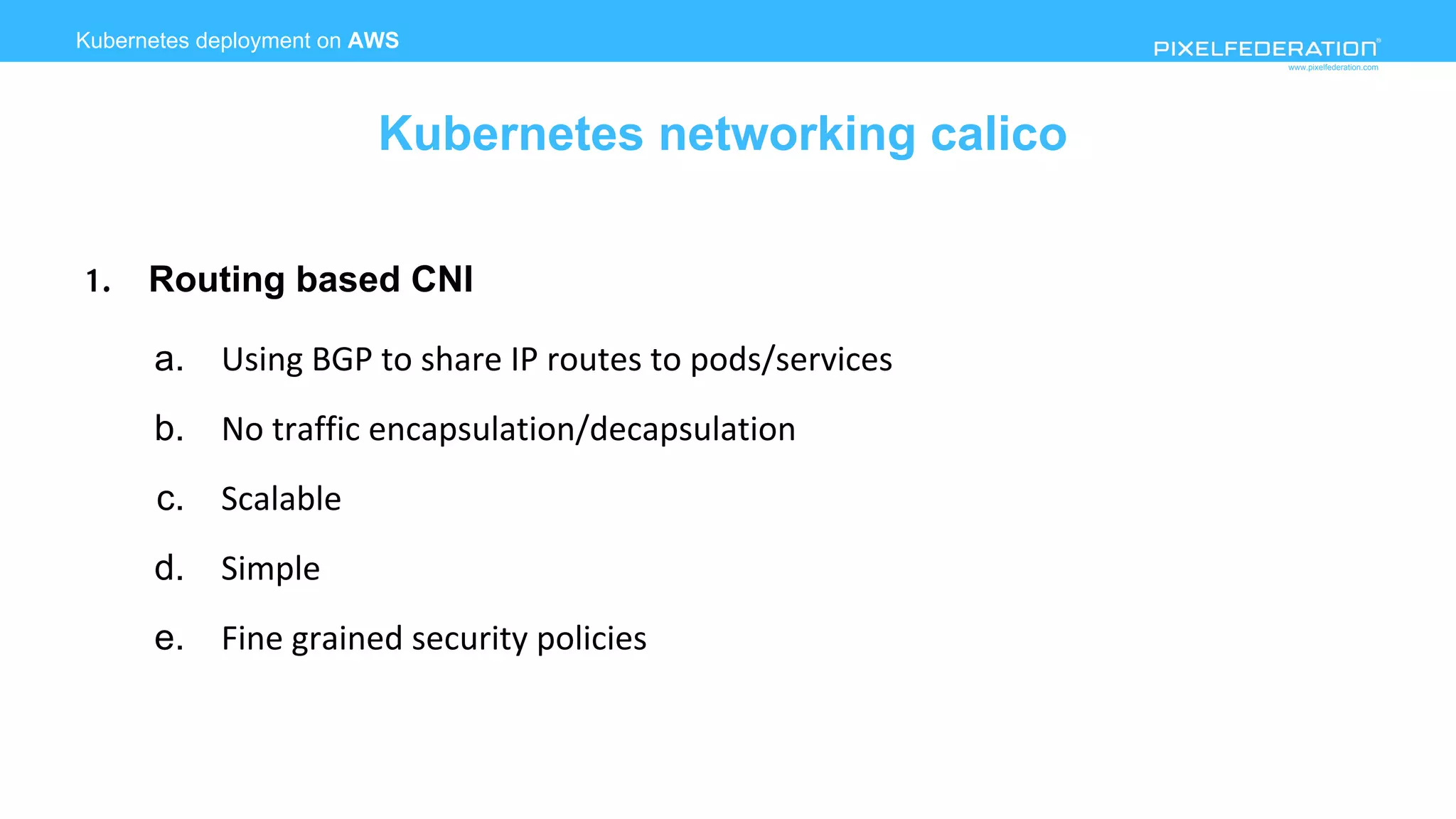 Kubernetes deployment on AWS

PIXELFEDERATION®
www.pixelfederation.com

Kubernetes networking calico

1. Routing based CNI

a. Using BGP to share IP routes to pods/services

b. No traffic encapsulation/decapsulation

c. Scalable

d. Simple

e. Fine grained security policies